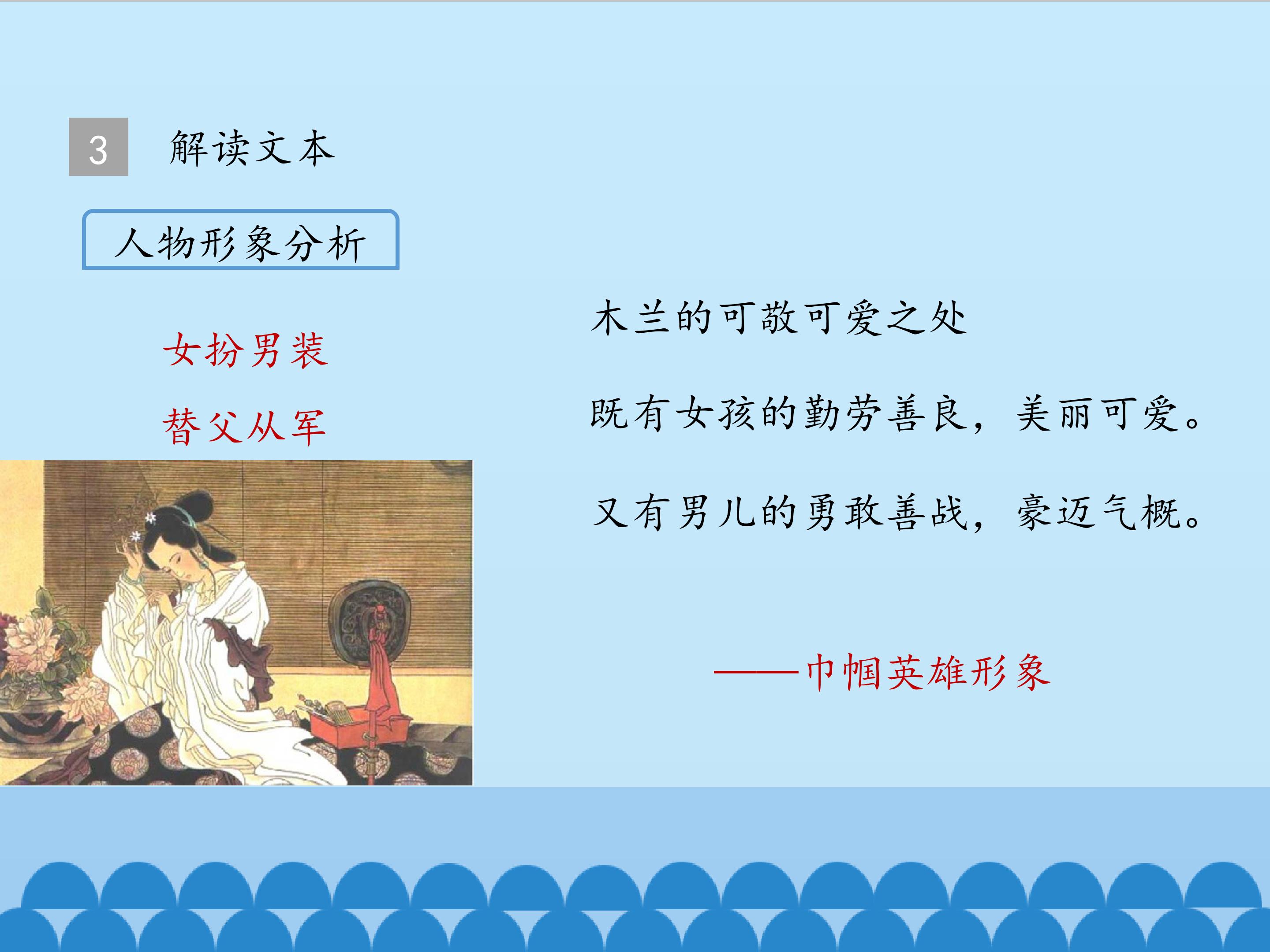 3 解读文本

人物形象分析

女扮男装

替父从军

木兰的可敬可爱之处

既有女孩的勤劳善良，美丽可爱。

又有男儿的勇敢善战，豪迈气概。

——巾帼英雄形象